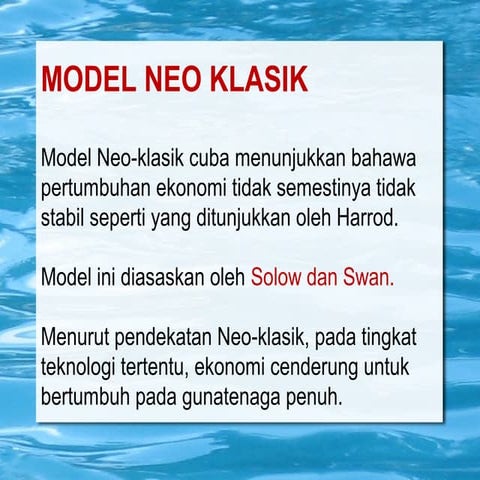 MODEL NEO KLASIK

Model Neo-klasik cuba menunjukkan bahawa pertumbuhan ekonomi tidak semestinya tidak stabil seperti yang ditunjukkan oleh Harrod.

Model ini diasaskan oleh Solow dan Swan.

Menurut pendekatan Neo-klasik, pada tingkat teknologi tertentu, ekonomi cenderung untuk bertumbuh pada gunatenaga penuh.